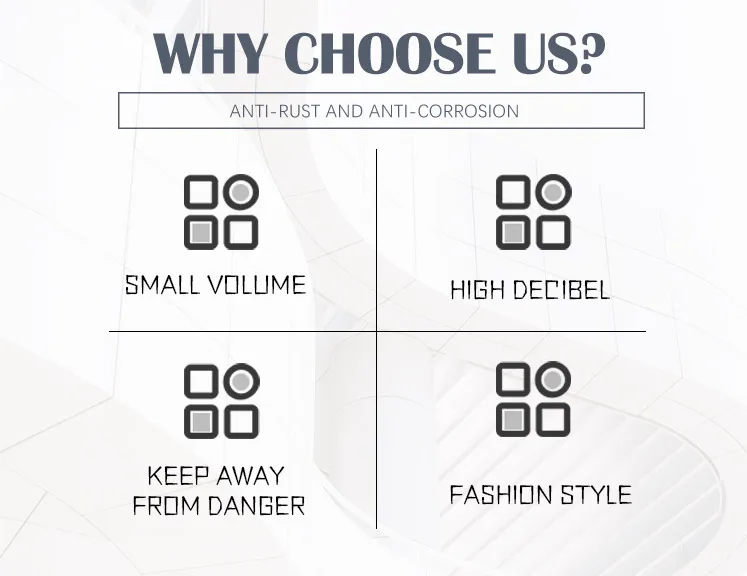 WHY CHOOSE US?

ANTI-RUST AND ANTI-CORROSION

SMALL VOLUME

HIGH DECIBEL

KEEP AWAY FROM DANGER

FASHION STYLE